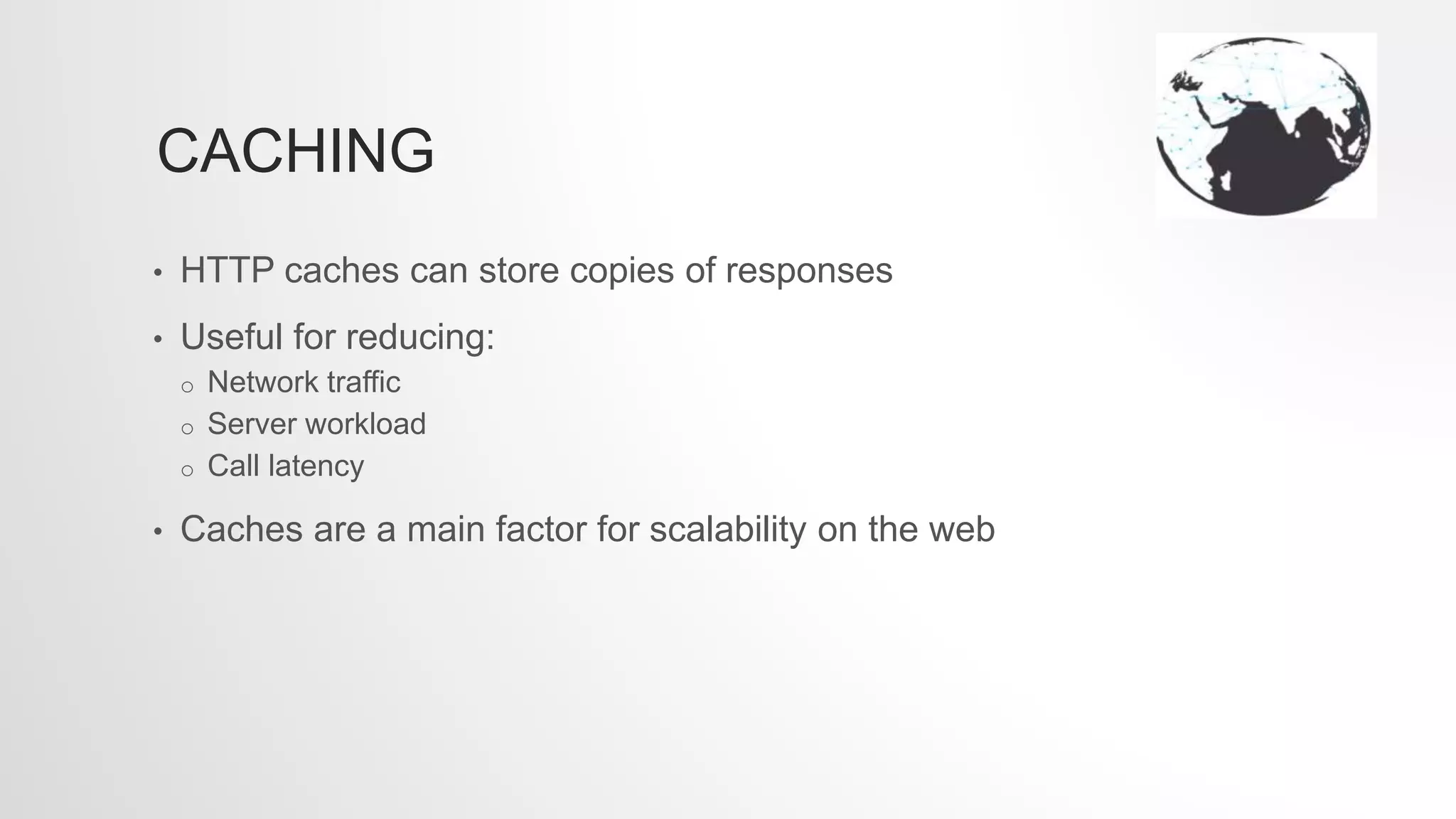 CACHING

• HTTP caches can store copies of responses
• Useful for reducing:
  o Network traffic
  o Server workload
  o Call latency
• Caches are a main factor for scalability on the web